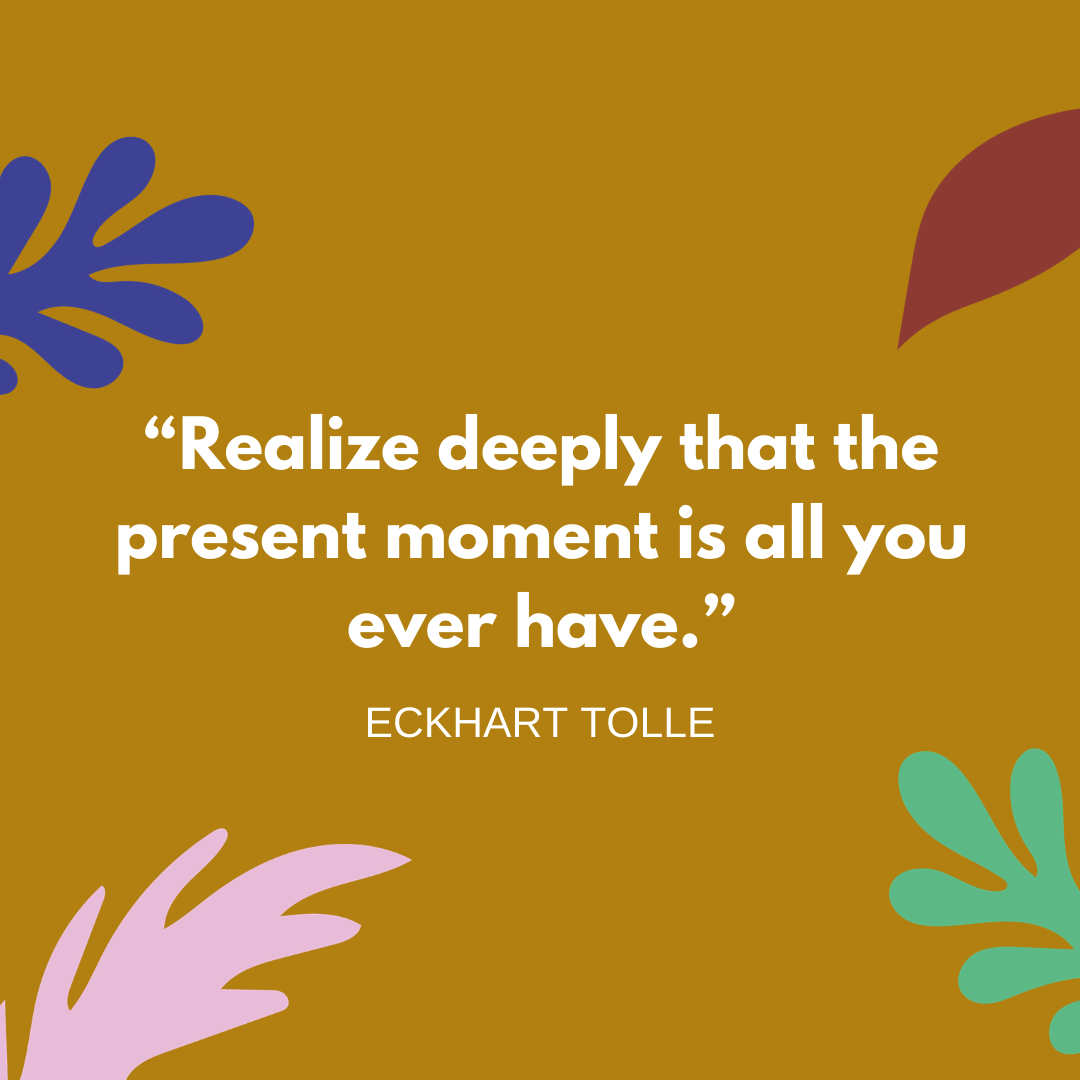 “Realize deeply that the present moment is all you ever have.”

ECKHART TOLLE